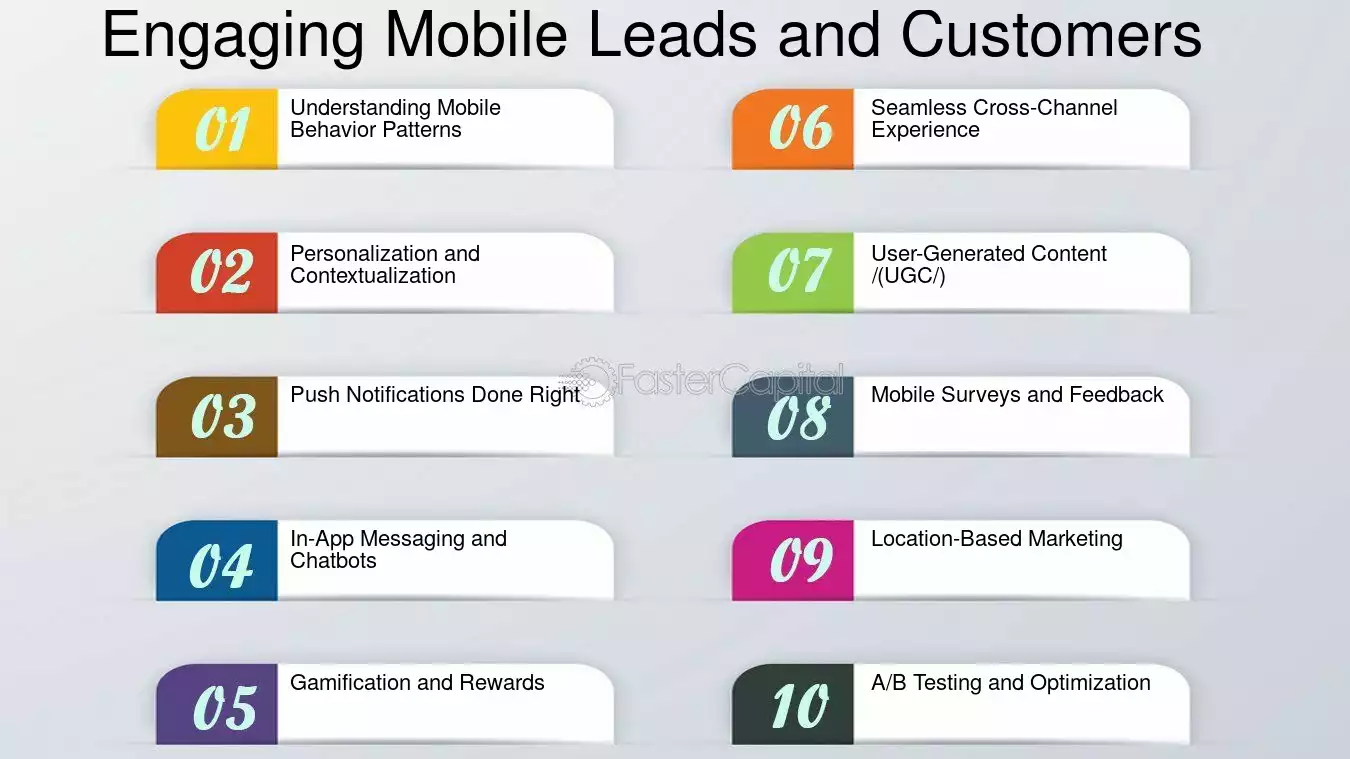 Engaging Mobile Leads and Customers

01 Understanding Mobile Behavior Patterns

02 Personalization and Contextualization

03 Push Notifications Done Right

04 In-App Messaging and Chatbots

05 Gamification and Rewards

06 Seamless Cross-Channel Experience

07 User-Generated Content /(UGC/)

08 Mobile Surveys and Feedback

09 Location-Based Marketing

10 A/B Testing and Optimization

FasterCapital